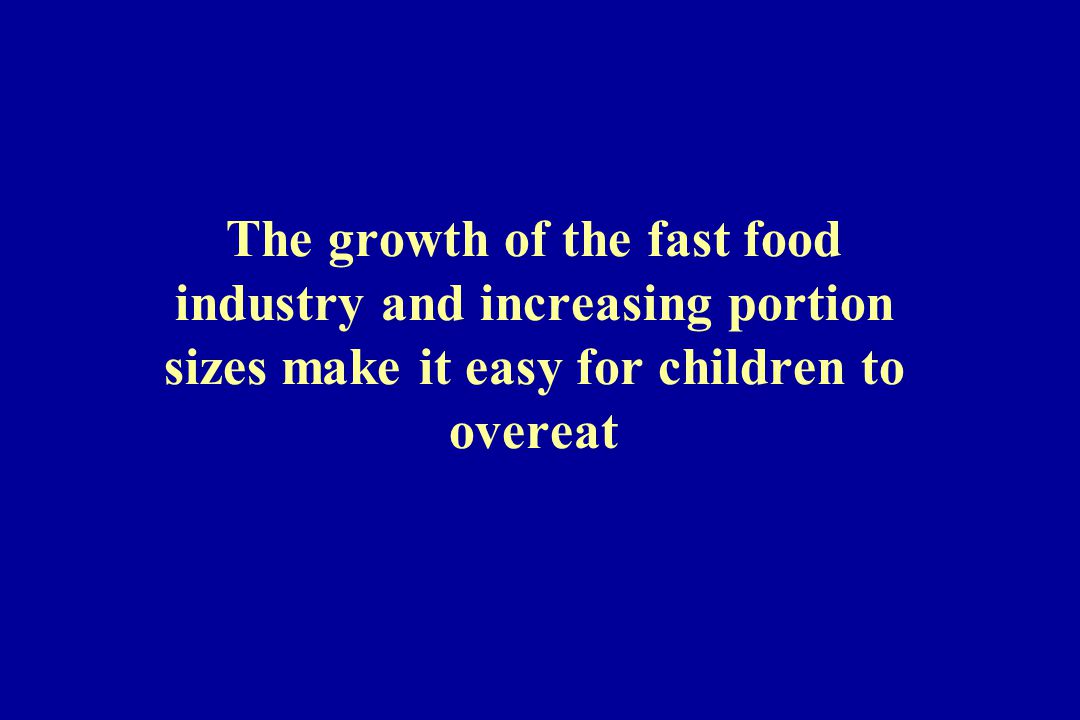 The growth of the fast food industry and increasing portion sizes make it easy for children to overeat